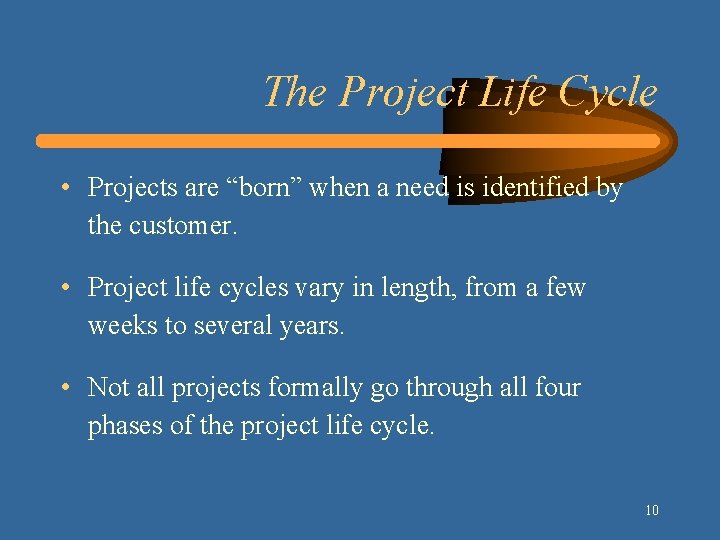 The Project Life Cycle

• Projects are “born” when a need is identified by the customer.

• Project life cycles vary in length, from a few weeks to several years.

• Not all projects formally go through all four phases of the project life cycle.

10